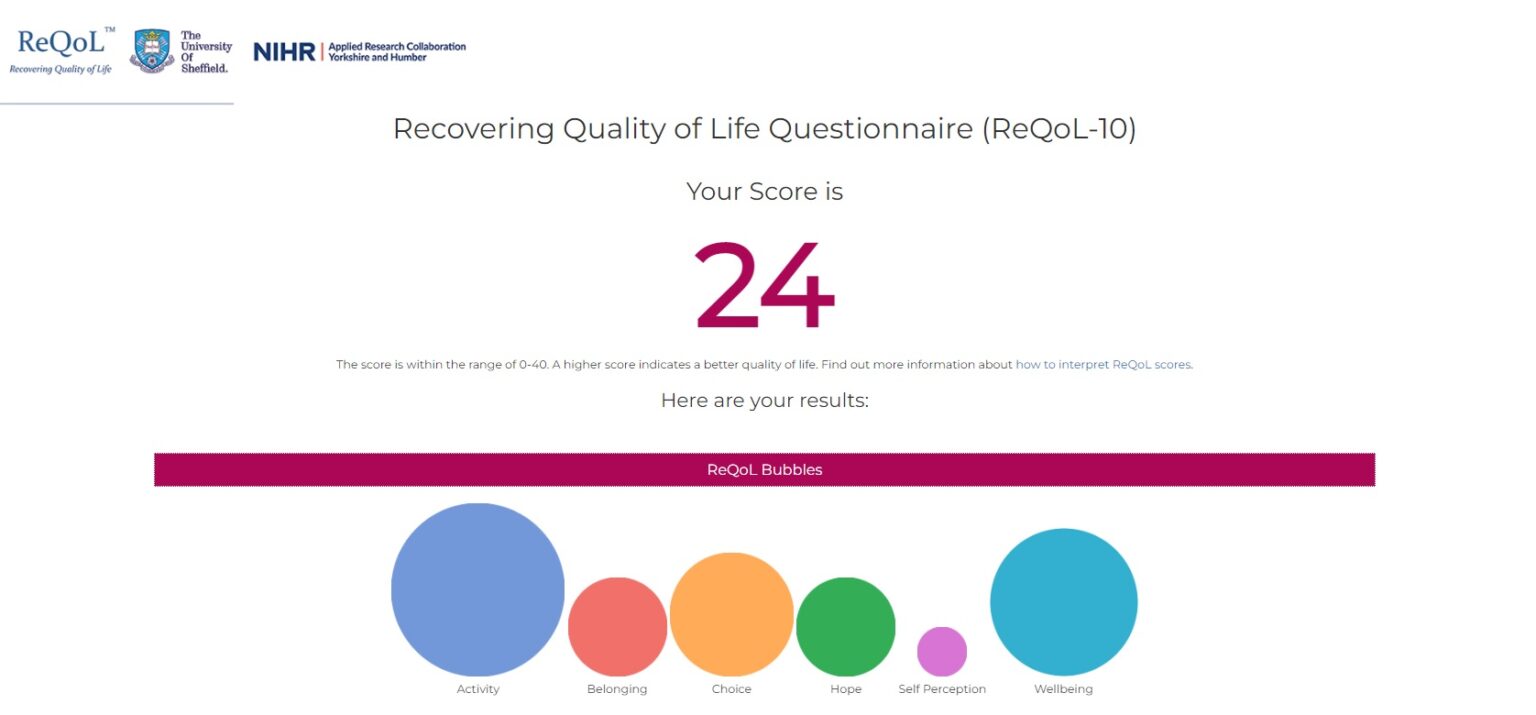 ReQoL™
Recovering Quality of Life

The University Of Sheffield.

NIHR | Applied Research Collaboration Yorkshire and Humber

Recovering Quality of Life Questionnaire (ReQoL-10)

Your Score is

24

The score is within the range of 0-40. A higher score indicates a better quality of life. Find out more information about how to interpret ReQoL scores.

Here are your results:

ReQoL Bubbles

Activity
Belonging
Choice
Hope
Self Perception
Wellbeing